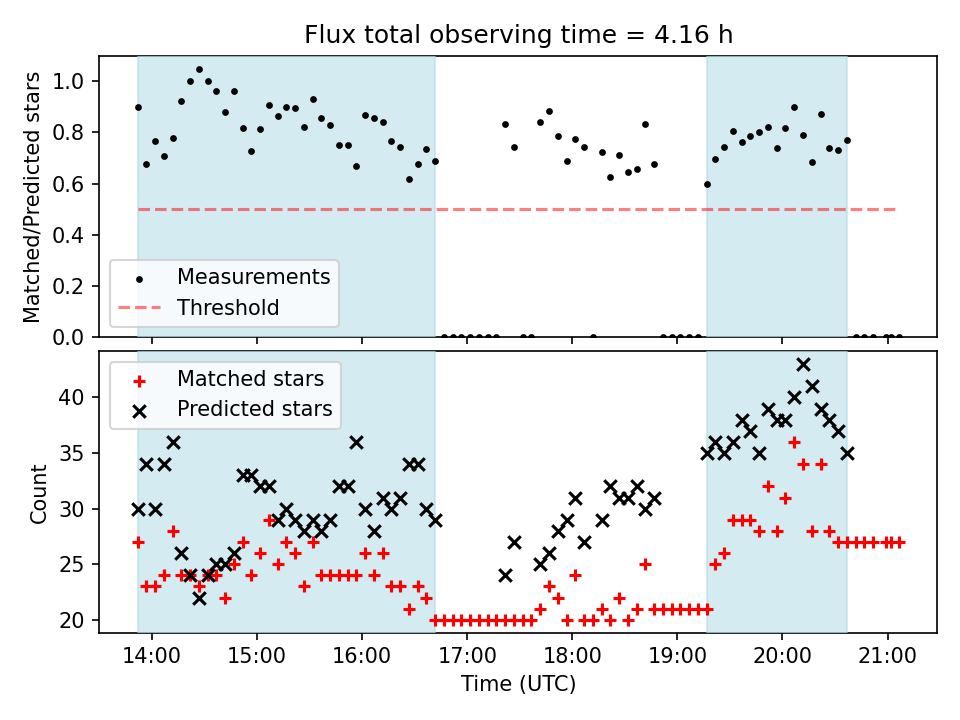 Flux total observing time = 4.16 h

Matched/Predicted stars

1.0
0.8
0.6
0.4
0.2
0.0

Measurements
Threshold

Matched stars
Predicted stars

Count

40
35
30
25
20

14:00
15:00
16:00
17:00
18:00
19:00
20:00
21:00

Time (UTC)